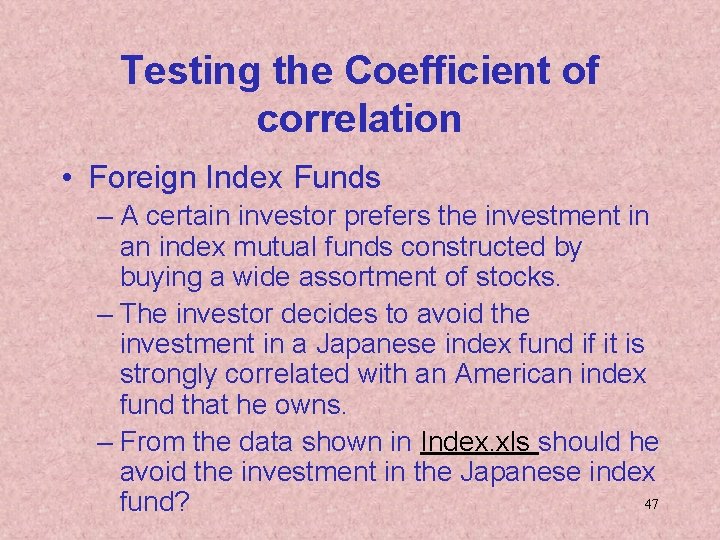 Testing the Coefficient of correlation

• Foreign Index Funds

– A certain investor prefers the investment in an index mutual funds constructed by buying a wide assortment of stocks.

– The investor decides to avoid the investment in a Japanese index fund if it is strongly correlated with an American index fund that he owns.

– From the data shown in Index.xls should he avoid the investment in the Japanese index fund?

47